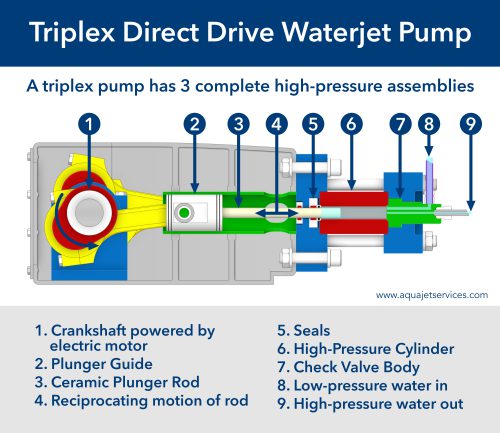 Triplex Direct Drive Waterjet Pump

A triplex pump has 3 complete high-pressure assemblies

1 2 3 4 5 6 7 8 9

www.aquajetservices.com

1. Crankshaft powered by electric motor
2. Plunger Guide
3. Ceramic Plunger Rod
4. Reciprocating motion of rod

5. Seals
6. High-Pressure Cylinder
7. Check Valve Body
8. Low-pressure water in
9. High-pressure water out